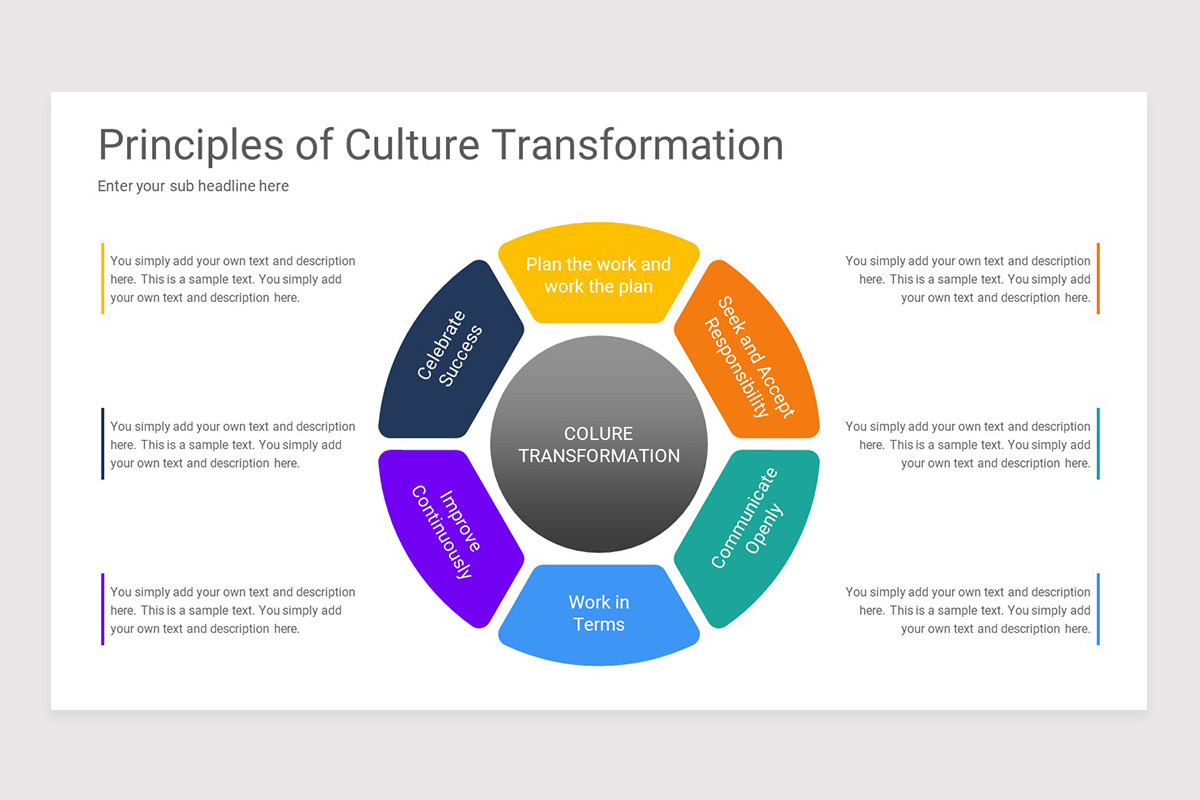 Principles of Culture Transformation

Enter your sub headline here

You simply add your own text and description here. This is a sample text. You simply add your own text and description here.

You simply add your own text and description here. This is a sample text. You simply add your own text and description here.

You simply add your own text and description here. This is a sample text. You simply add your own text and description here.

Plan the work and work the plan

Seek and Accept Responsibility

Communicate Openly

Work in Terms

Improve Continuously

Celebrate Success

COLURE TRANSFORMATION

You simply add your own text and description here. This is a sample text. You simply add your own text and description here.

You simply add your own text and description here. This is a sample text. You simply add your own text and description here.

You simply add your own text and description here. This is a sample text. You simply add your own text and description here.